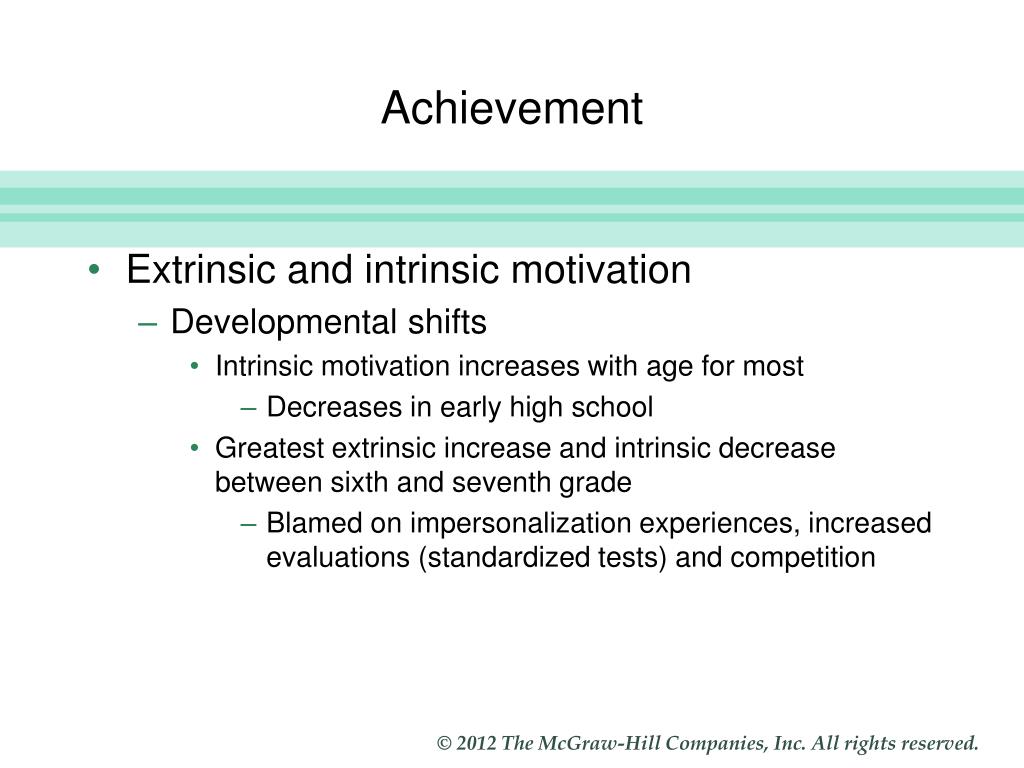 Achievement

• Extrinsic and intrinsic motivation
  – Developmental shifts
    • Intrinsic motivation increases with age for most
      – Decreases in early high school
    • Greatest extrinsic increase and intrinsic decrease between sixth and seventh grade
      – Blamed on impersonalization experiences, increased evaluations (standardized tests) and competition

© 2012 The McGraw-Hill Companies, Inc. All rights reserved.